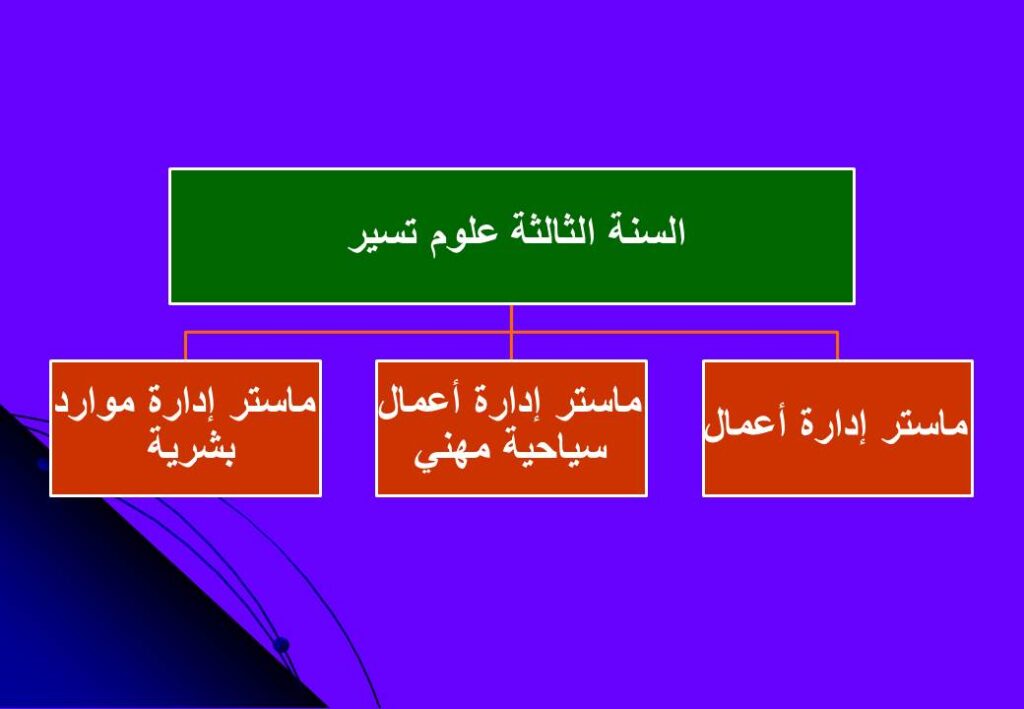 السنة الثالثة علوم تسير

ماستر إدارة أعمال

ماستر إدارة أعمال سياحية مهني

ماستر إدارة موارد بشرية